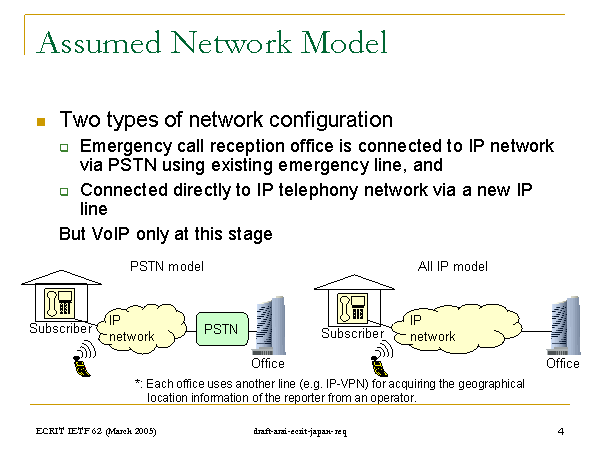 Assumed Network Model

Two types of network configuration

Emergency call reception office is connected to IP network via PSTN using existing emergency line, and

Connected directly to IP telephony network via a new IP line

But VoIP only at this stage

PSTN model

Subscriber

IP network

PSTN

Office

All IP model

Subscriber

IP network

Office

*: Each office uses another line (e.g. IP-VPN) for acquiring the geographical location information of the reporter from an operator.

ECRIT IETF 62 (March 2005)

draft-arai-ecrit-japan-req

4